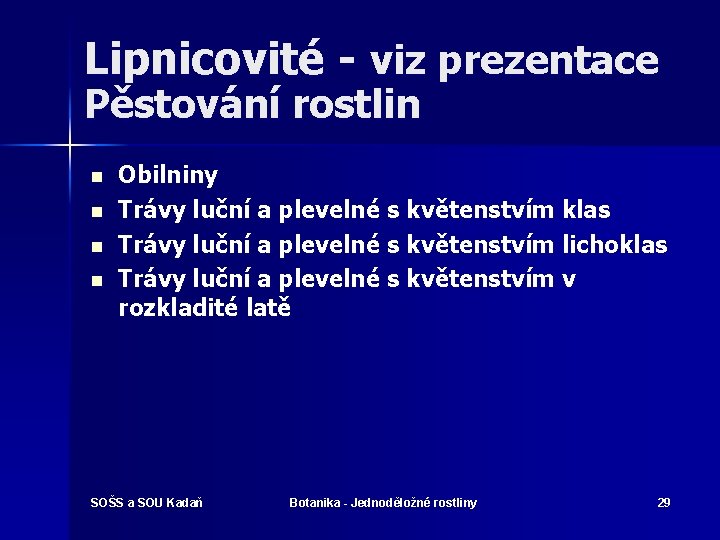 Lipnicovité - viz prezentace Pěstování rostlin

- Obilniny
- Trávy luční a plevelné s květenstvím klas
- Trávy luční a plevelné s květenstvím lichoklas
- Trávy luční a plevelné s květenstvím v rozkladité latě

SOŠS a SOU Kadaň

Botanika - Jednoděložné rostliny

29